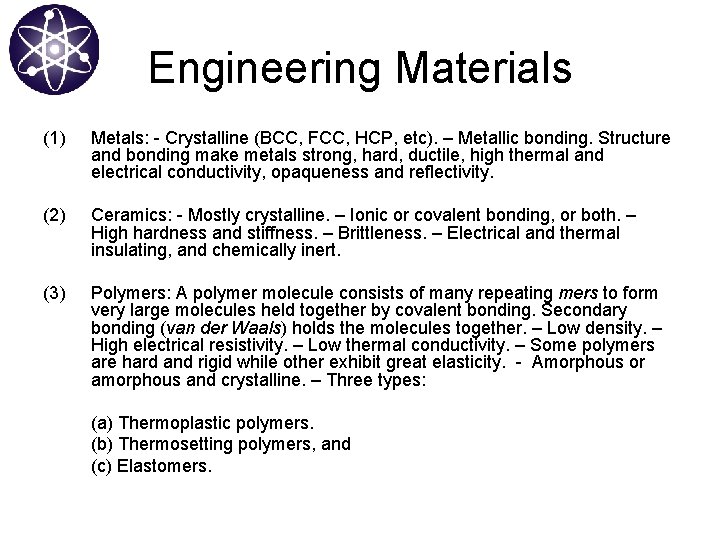 Engineering Materials

(1) Metals: - Crystalline (BCC, FCC, HCP, etc). – Metallic bonding. Structure and bonding make metals strong, hard, ductile, high thermal and electrical conductivity, opaqueness and reflectivity.

(2) Ceramics: - Mostly crystalline. – Ionic or covalent bonding, or both. – High hardness and stiffness. – Brittleness. – Electrical and thermal insulating, and chemically inert.

(3) Polymers: A polymer molecule consists of many repeating mers to form very large molecules held together by covalent bonding. Secondary bonding (van der Waals) holds the molecules together. – Low density. – High electrical resistivity. – Low thermal conductivity. – Some polymers are hard and rigid while other exhibit great elasticity. - Amorphous or amorphous and crystalline. – Three types:

(a) Thermoplastic polymers.
(b) Thermosetting polymers, and
(c) Elastomers.